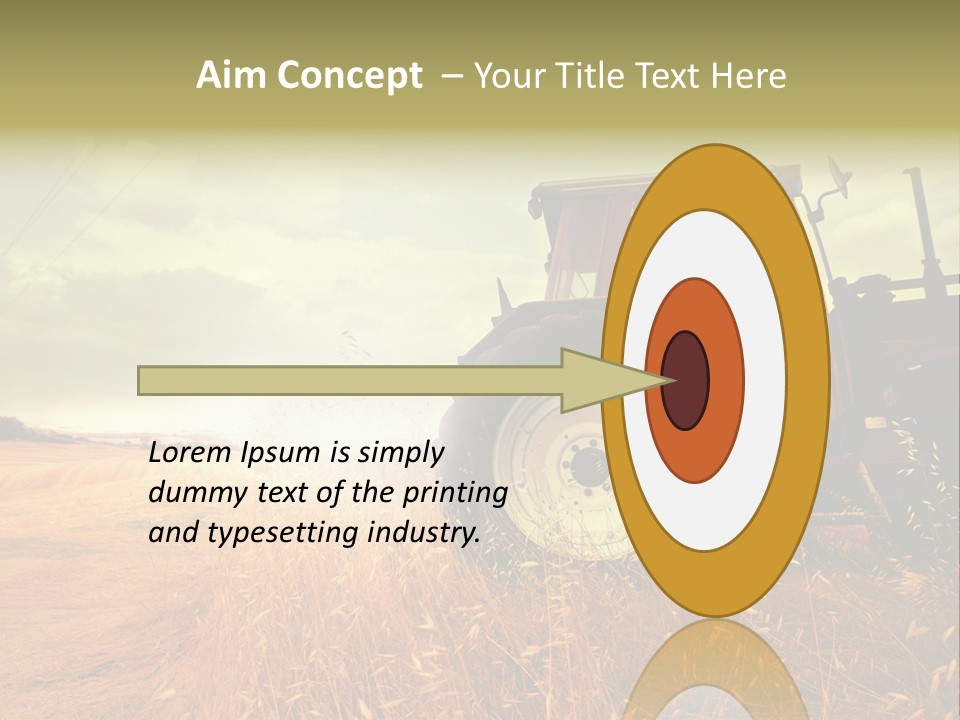 Aim Concept – Your Title Text Here

Lorem Ipsum is simply dummy text of the printing and typesetting industry.